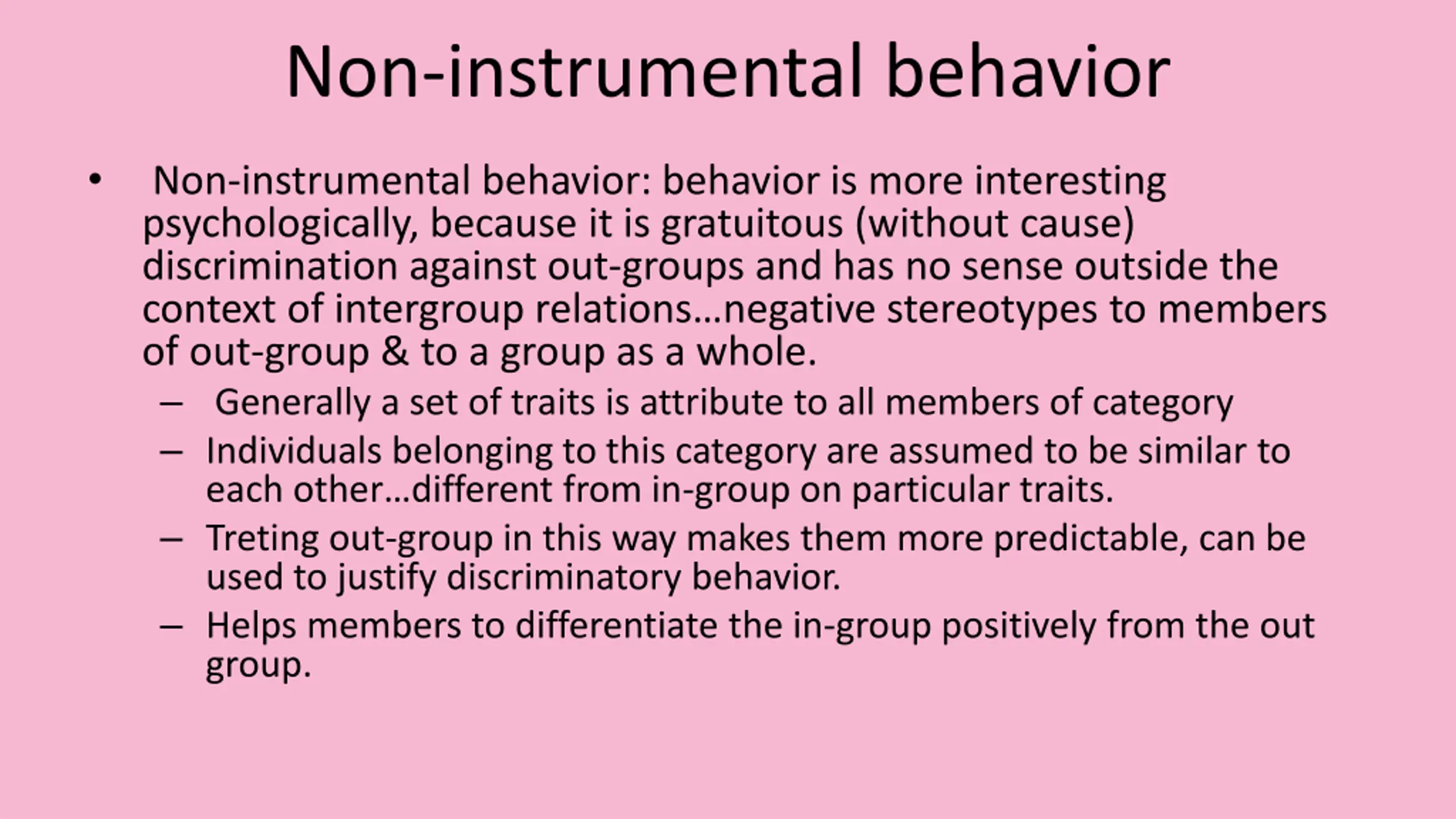 Non-instrumental behavior

• Non-instrumental behavior: behavior is more interesting psychologically, because it is gratuitous (without cause) discrimination against out-groups and has no sense outside the context of intergroup relations…negative stereotypes to members of out-group & to a group as a whole.
– Generally a set of traits is attribute to all members of category
– Individuals belonging to this category are assumed to be similar to each other…different from in-group on particular traits.
– Treting out-group in this way makes them more predictable, can be used to justify discriminatory behavior.
– Helps members to differentiate the in-group positively from the out group.